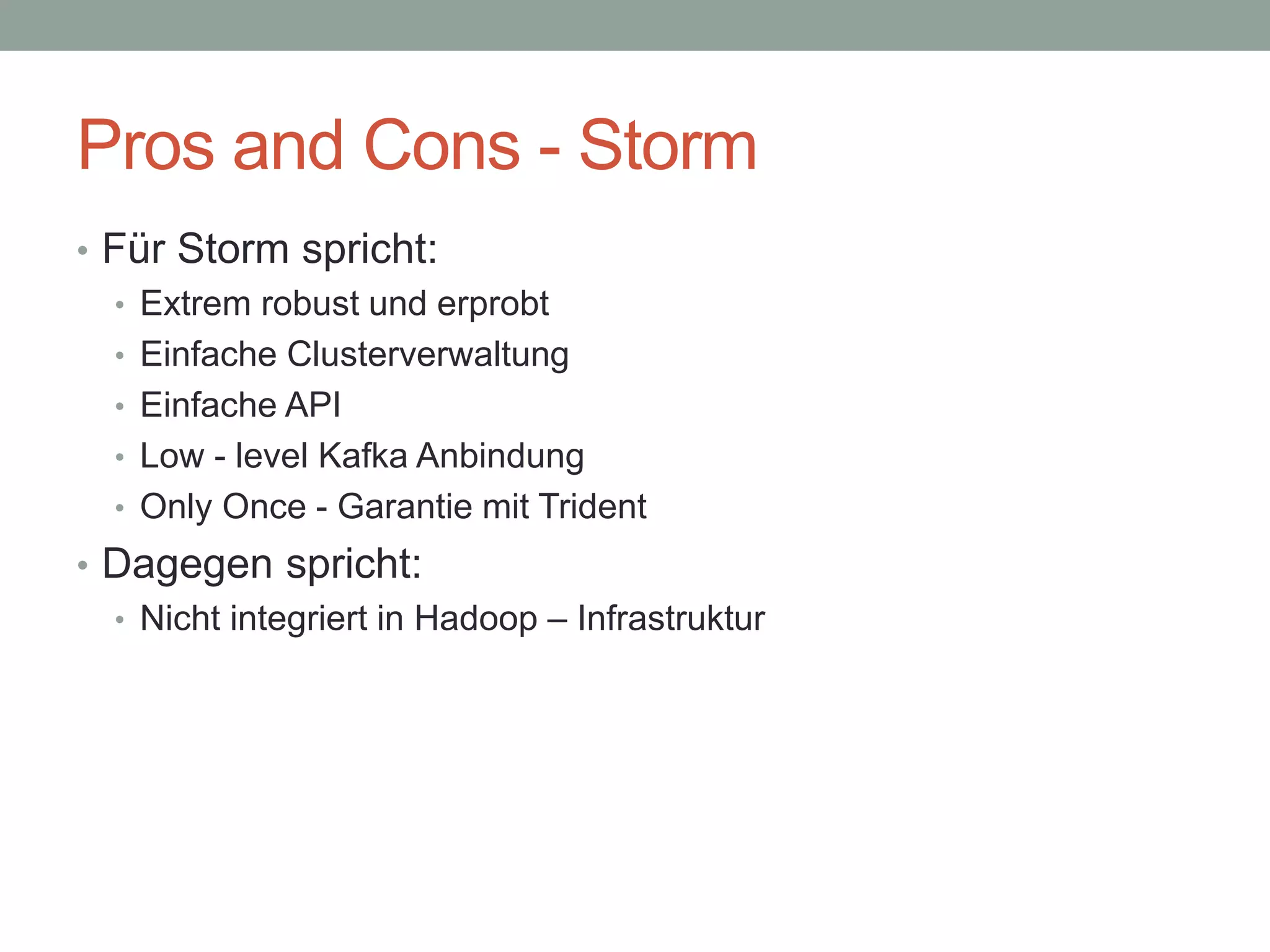 Pros and Cons - Storm

• Für Storm spricht:
  • Extrem robust und erprobt
  • Einfache Clusterverwaltung
  • Einfache API
  • Low - level Kafka Anbindung
  • Only Once - Garantie mit Trident
• Dagegen spricht:
  • Nicht integriert in Hadoop – Infrastruktur